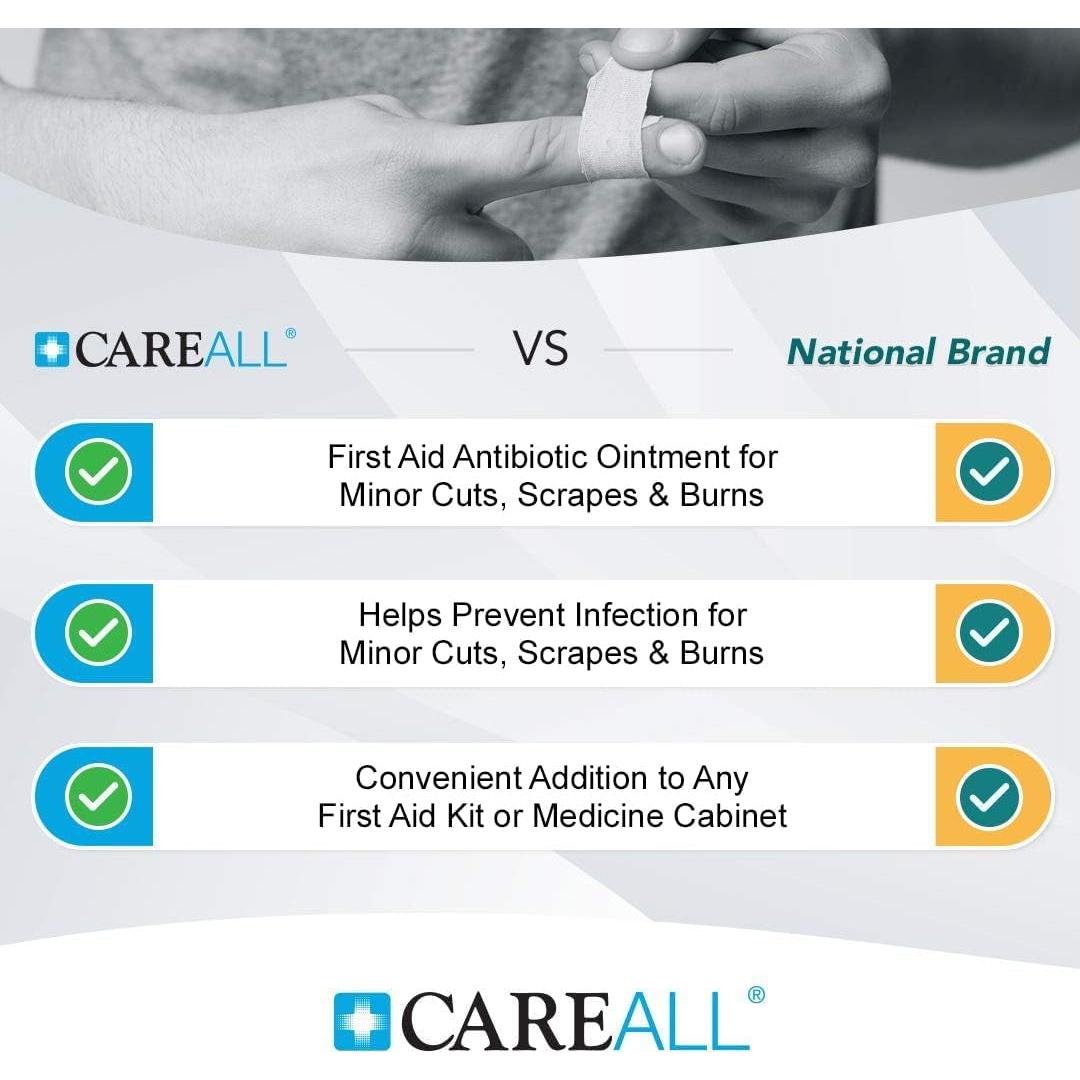 CAREALL®

VS

National Brand

First Aid Antibiotic Ointment for Minor Cuts, Scrapes & Burns

Helps Prevent Infection for Minor Cuts, Scrapes & Burns

Convenient Addition to Any First Aid Kit or Medicine Cabinet

CAREALL®